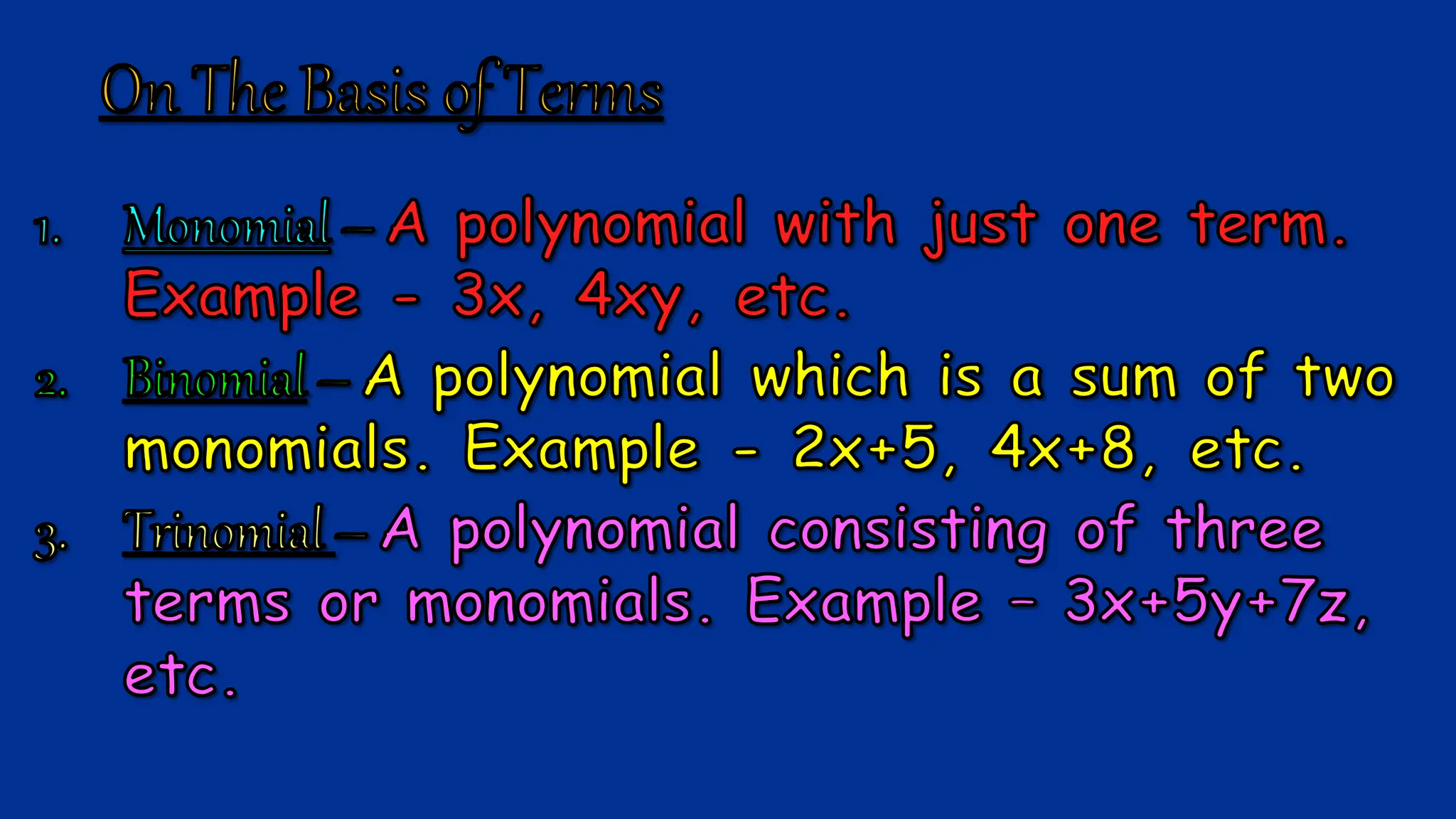 On The Basis of Terms

1. Monomial – A polynomial with just one term. Example - $3x$, $4xy$, etc.

2. Binomial – A polynomial which is a sum of two monomials. Example - $2x+5$, $4x+8$, etc.

3. Trinomial – A polynomial consisting of three terms or monomials. Example - $3x+5y+7z$, etc.